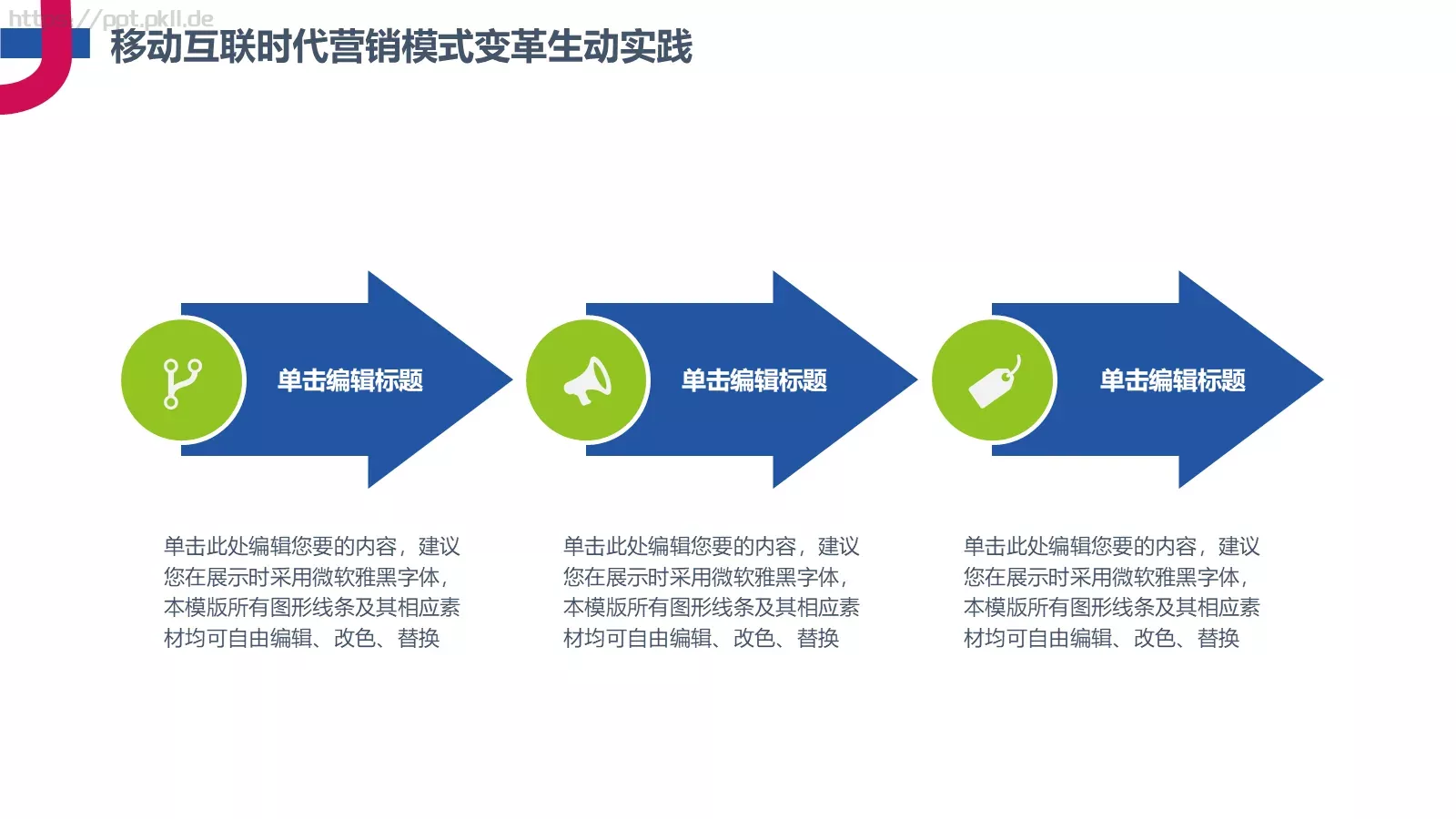 https://ppt.pkll.de

移动互联时代营销模式变革生动实践

单击编辑标题

单击编辑标题

单击编辑标题

单击此处编辑您要的内容，建议您在展示时采用微软雅黑字体，本模版所有图形线条及其相应素材均可自由编辑、改色、替换

单击此处编辑您要的内容，建议您在展示时采用微软雅黑字体，本模版所有图形线条及其相应素材均可自由编辑、改色、替换

单击此处编辑您要的内容，建议您在展示时采用微软雅黑字体，本模版所有图形线条及其相应素材均可自由编辑、改色、替换